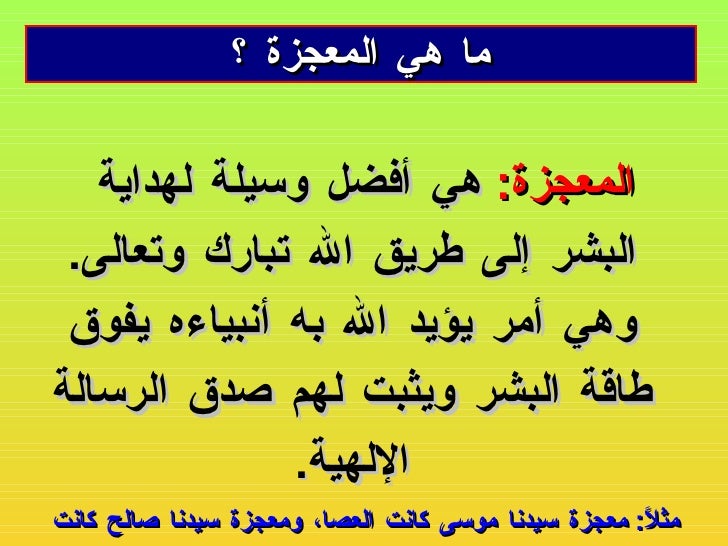 ما هي المعجزة ؟

المعجزة: هي أفضل وسيلة لهداية البشر إلى طريق الله تبارك وتعالى. وهي أمر يؤيد الله به أنبياءه يفوق طاقة البشر ويثبت لهم صدق الرسالة الإلهية.

مثلاً: معجزة سيدنا موسى كانت العصا، ومعجزة سيدنا صالح كانت